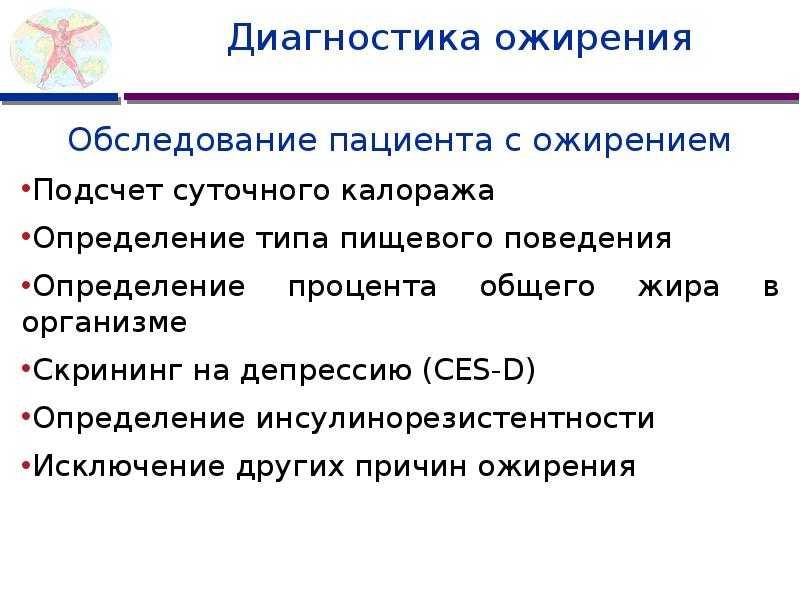 Диагностика ожирения

Обследование пациента с ожирением

•Подсчет суточного калоража

•Определение типа пищевого поведения

•Определение процента общего жира в организме

•Скрининг на депрессию (CES-D)

•Определение инсулинорезистентности

•Исключение других причин ожирения